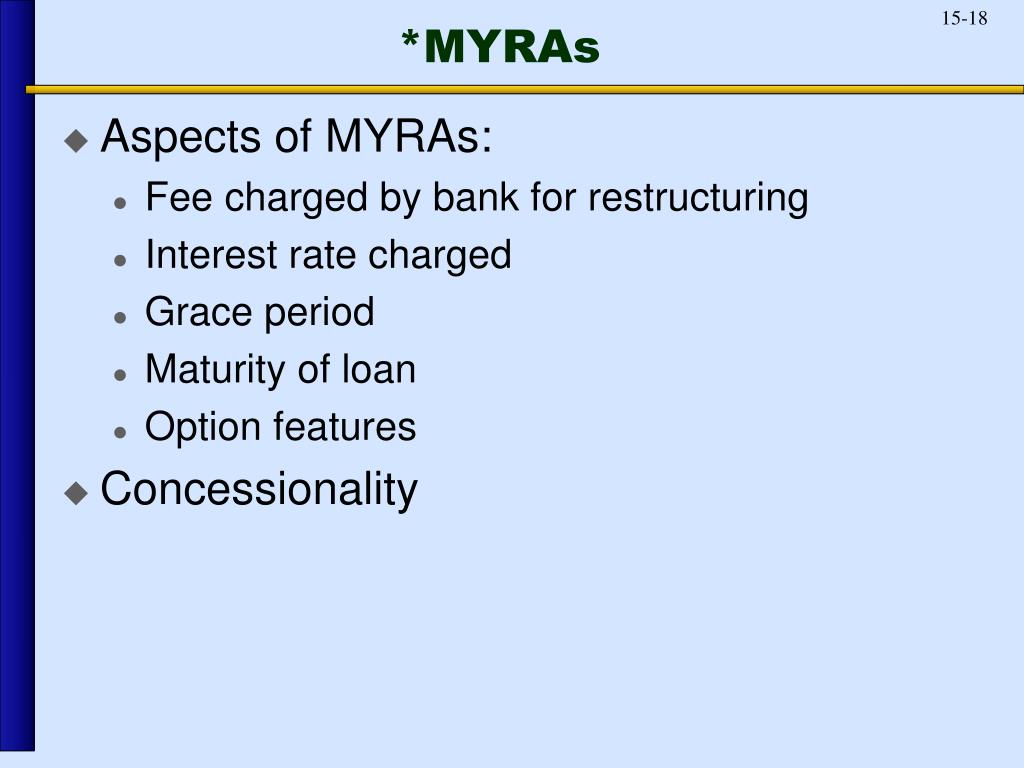 15-18

*MYRAs

Aspects of MYRAs:

Fee charged by bank for restructuring

Interest rate charged

Grace period

Maturity of loan

Option features

Concessionality